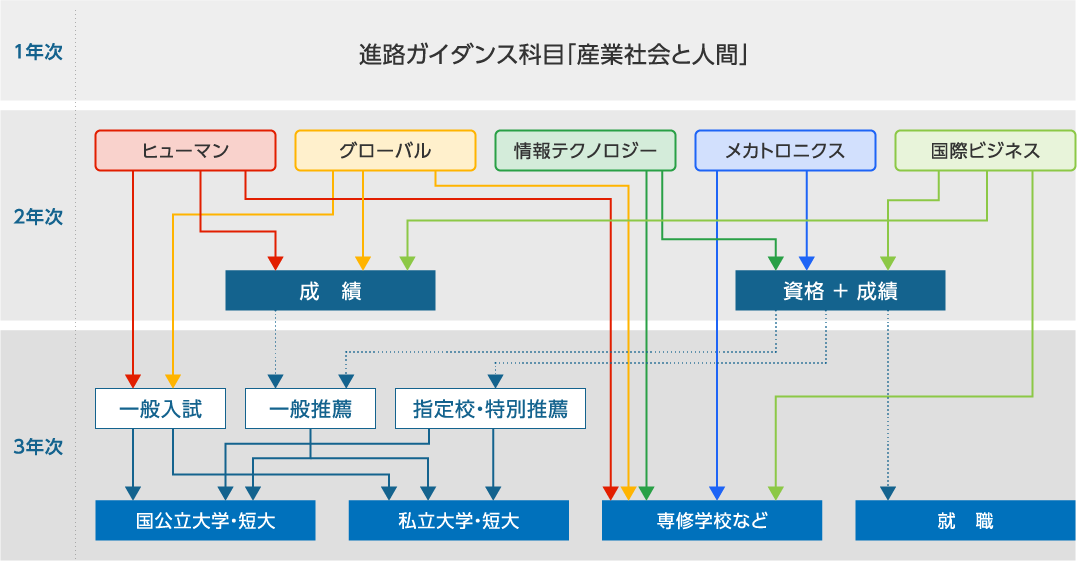 1年次

進路ガイダンス科目「産業社会と人間」

2年次

ヒューマン

グローバル

情報テクノロジー

メカトロニクス

国際ビジネス

成　績

資格 + 成績

3年次

一般入試

一般推薦

指定校・特別推薦

国公立大学・短大

私立大学・短大

専修学校など

就　職